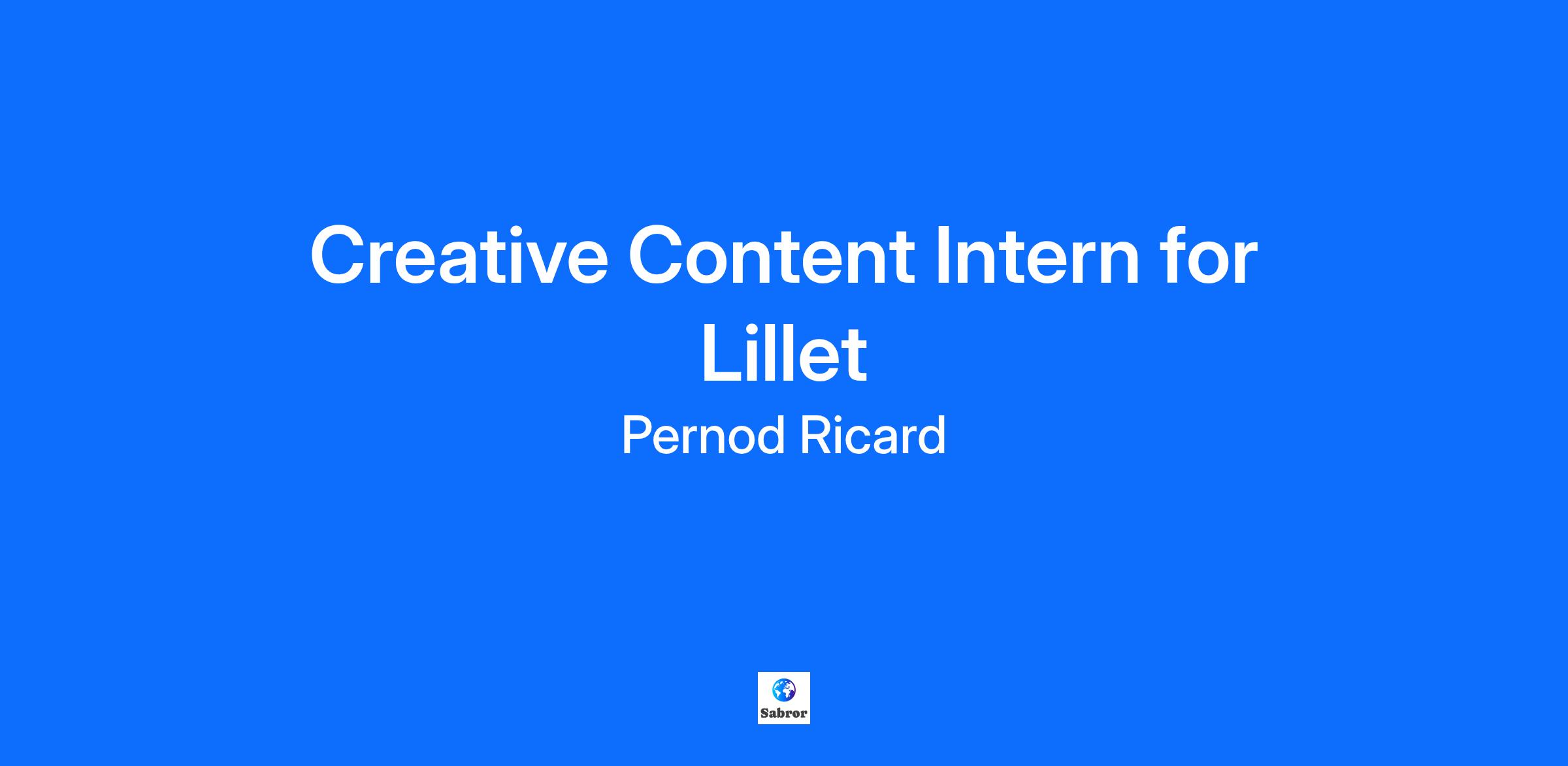 Creative Content Intern for Lillet

Pernod Ricard

Sabror